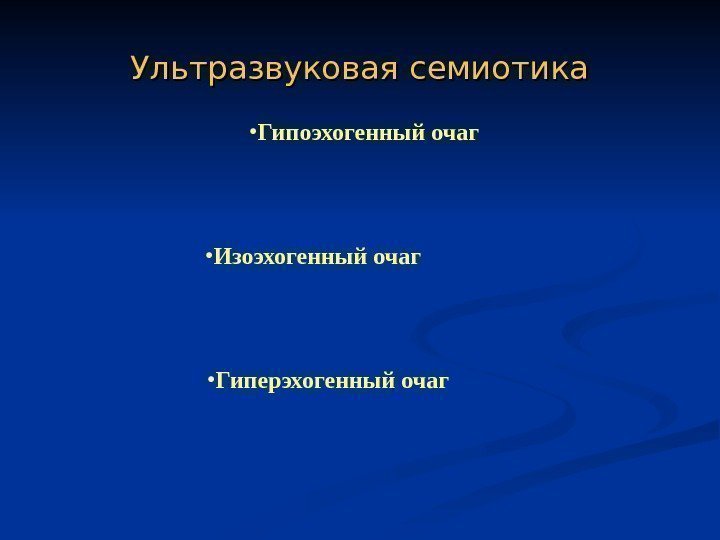 Ультразвуковая семиотика

•Гипоэхогенный очаг

•Изоэхогенный очаг

•Гиперэхогенный очаг